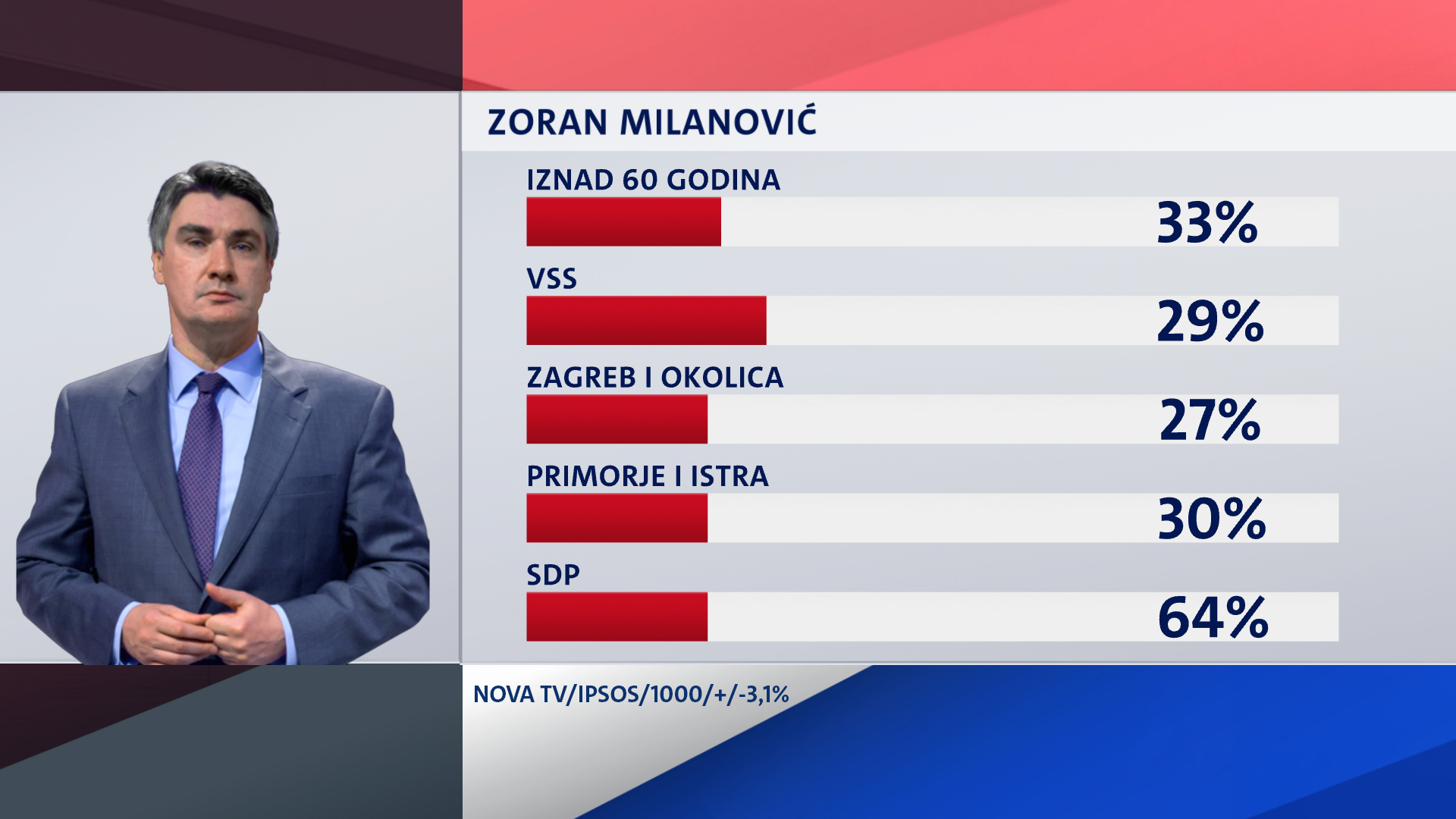 ZORAN MILANOVIĆ

IZNAD 60 GODINA
33%

VSS
29%

ZAGREB I OKOLICA
27%

PRIMORJE I ISTRA
30%

SDP
64%

NOVA TV/IPSOS/1000/+/-3,1%